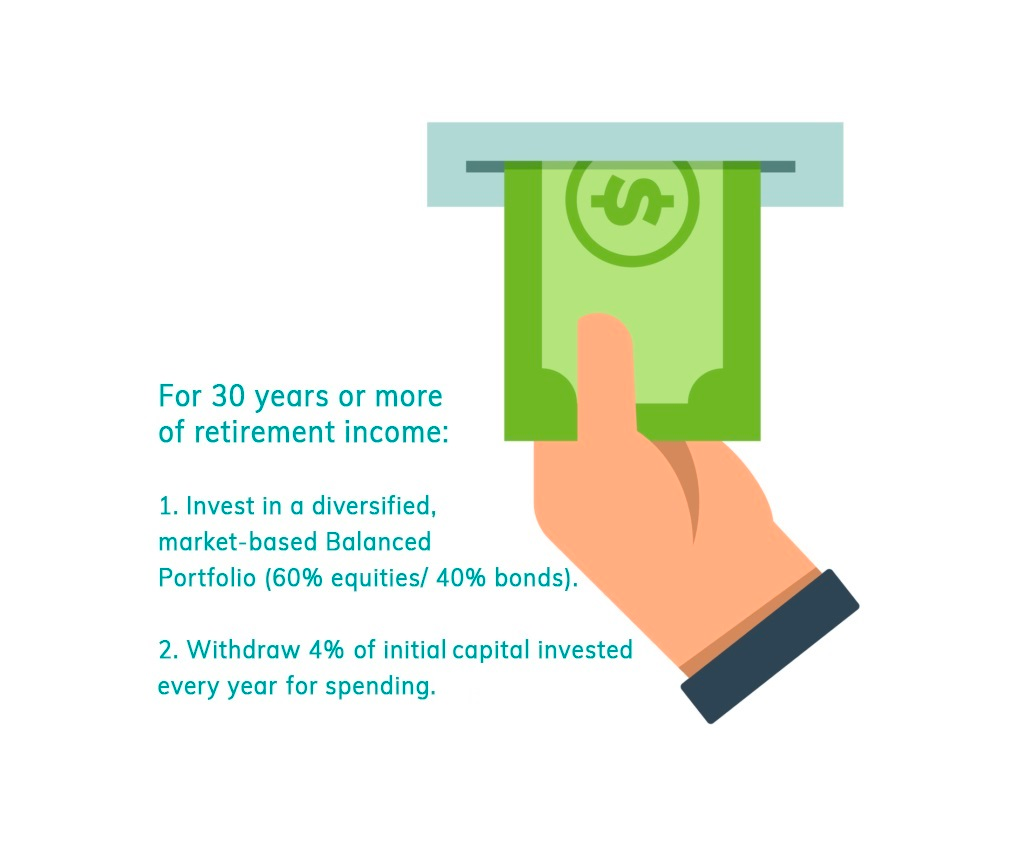 $

For 30 years or more of retirement income:

1. Invest in a diversified, market-based Balanced Portfolio (60% equities/ 40% bonds).

2. Withdraw 4% of initial capital invested every year for spending.